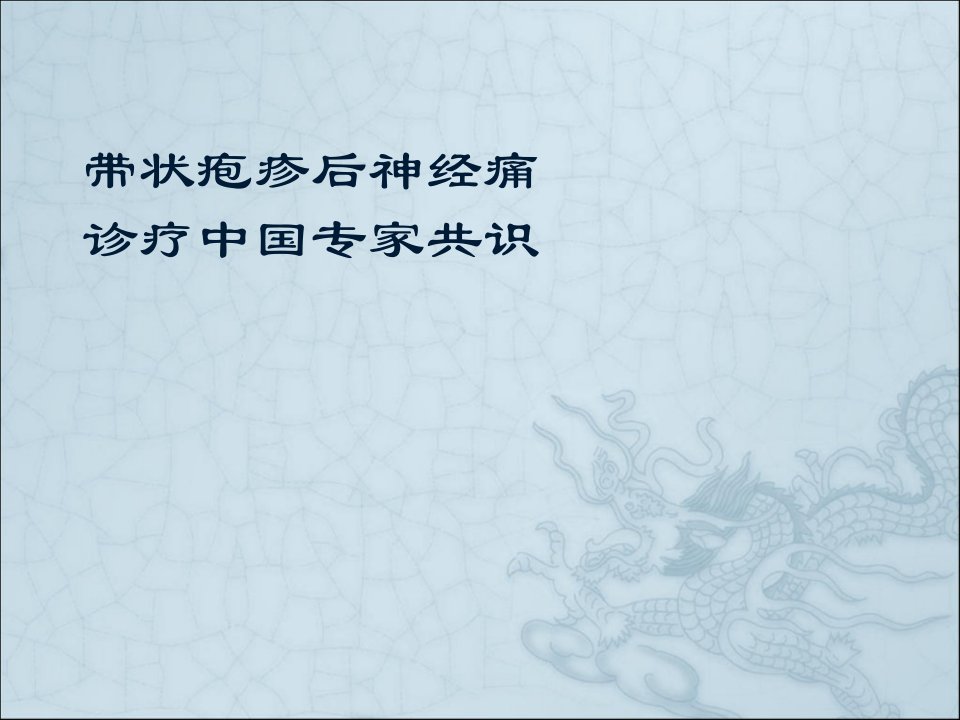 带状疱疹后神经痛
诊疗中国专家共识